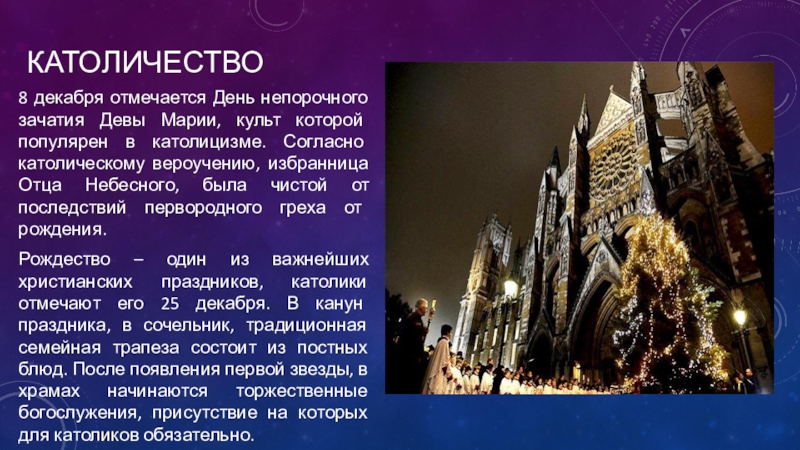 КАТОЛИЧЕСТВО

8 декабря отмечается День непорочного зачатия Девы Марии, культ которой популярен в католицизме. Согласно католическому вероучению, избранница Отца Небесного, была чистой от последствий первородного греха от рождения.

Рождество – один из важнейших христианских праздников, католики отмечают его 25 декабря. В канун праздника, в сочельник, традиционная семейная трапеза состоит из постных блюд. После появления первой звезды, в храмах начинаются торжественные богослужения, присутствие на которых для католиков обязательно.